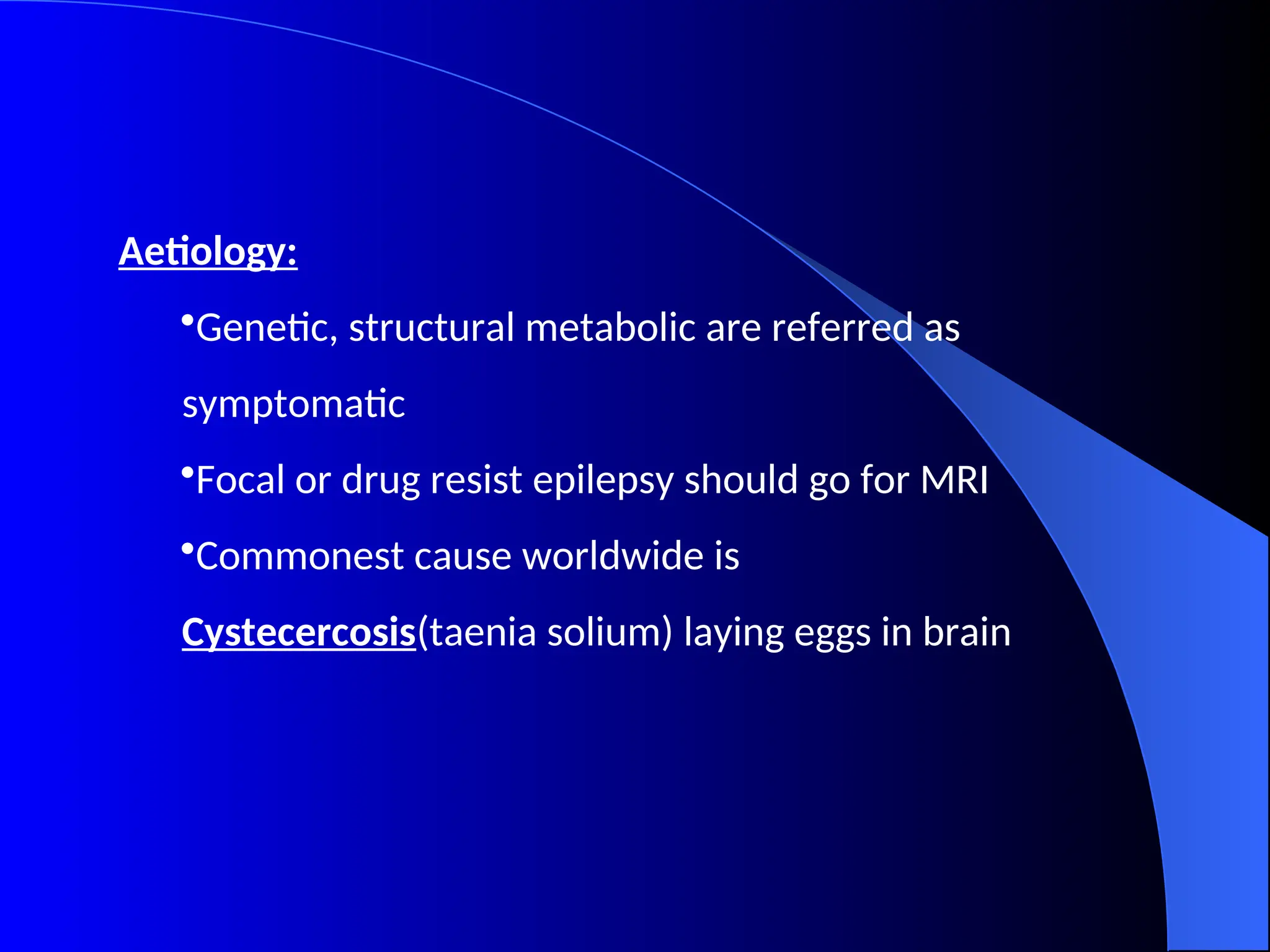 Aetiology:

•Genetic, structural metabolic are referred as symptomatic

•Focal or drug resist epilepsy should go for MRI

•Commonest cause worldwide is Cystecercosis(taenia solium) laying eggs in brain